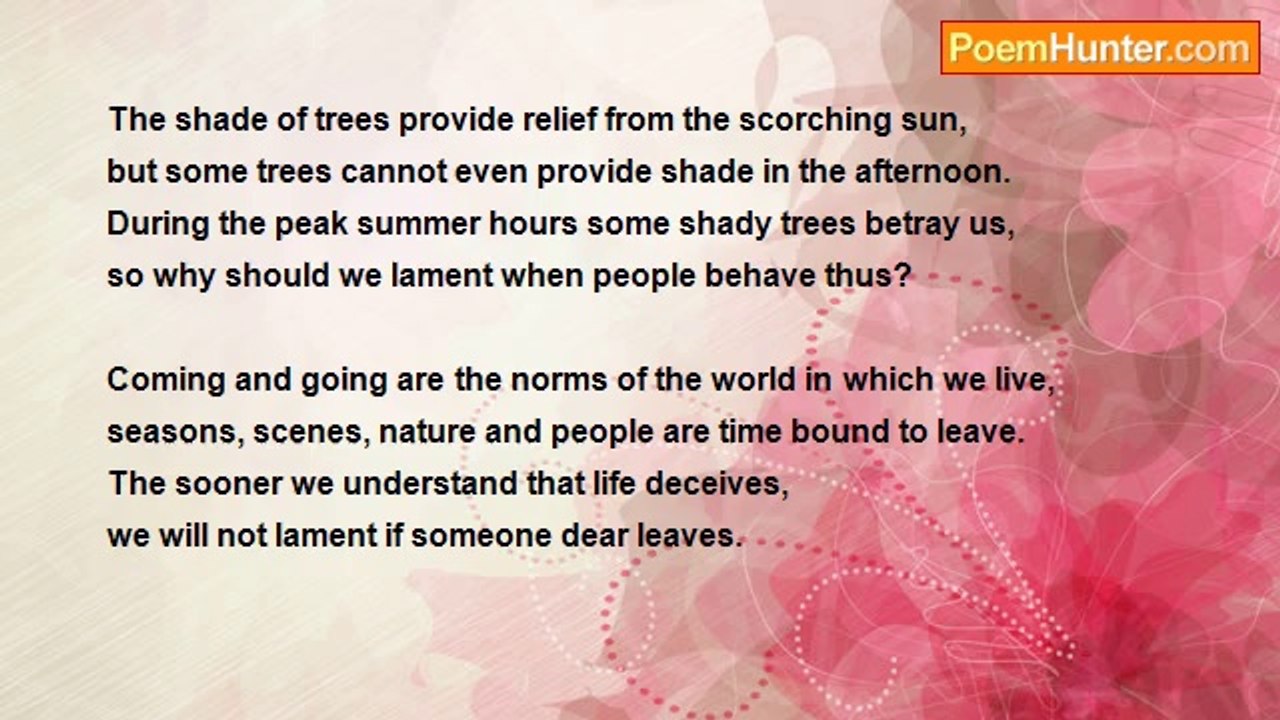 PoemHunter.com

The shade of trees provide relief from the scorching sun,
but some trees cannot even provide shade in the afternoon.
During the peak summer hours some shady trees betray us,
so why should we lament when people behave thus?

Coming and going are the norms of the world in which we live,
seasons, scenes, nature and people are time bound to leave.
The sooner we understand that life deceives,
we will not lament if someone dear leaves.